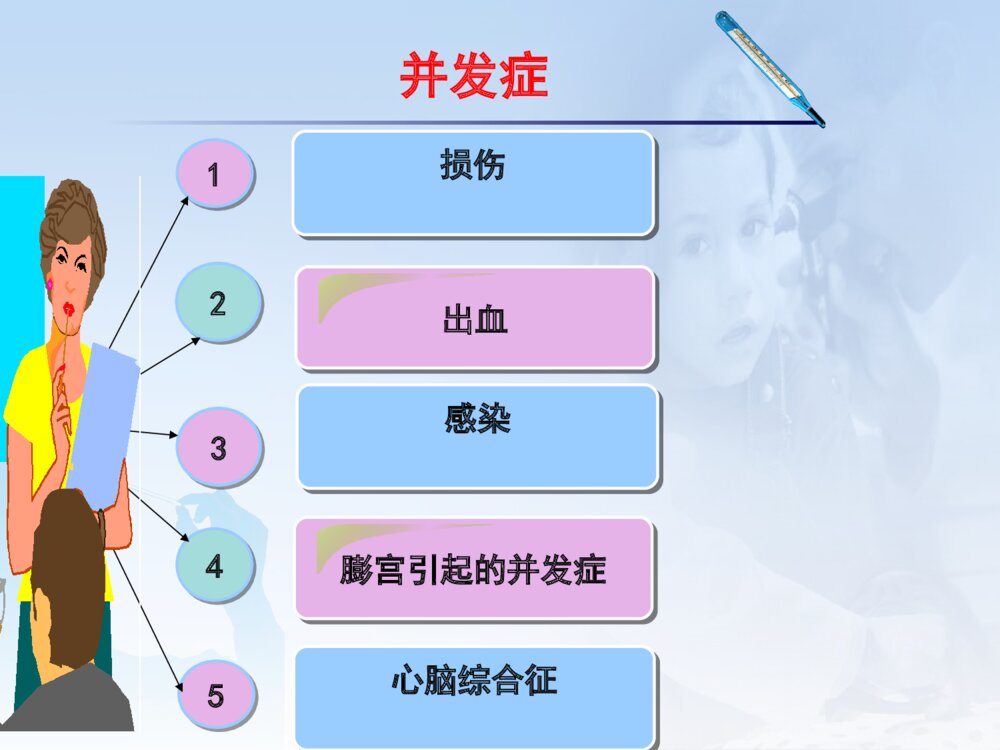 并发症

1

损伤

2

出血

3

感染

4

膨宫引起的并发症

5

心脑综合征